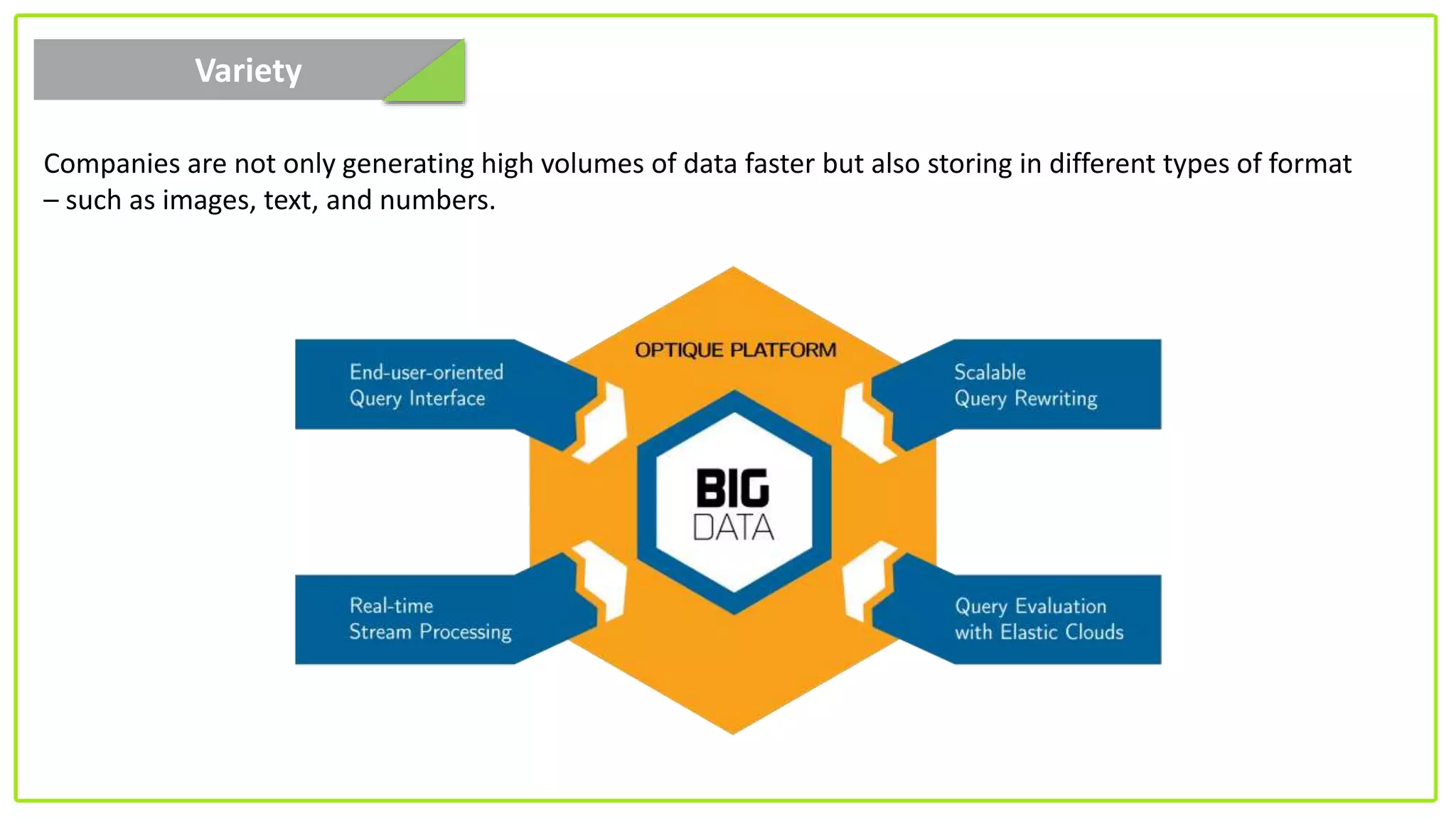 Variety

Companies are not only generating high volumes of data faster but also storing in different types of format – such as images, text, and numbers.

OPTIQUE PLATFORM

End-user-oriented Query Interface

Scalable Query Rewriting

BIG DATA

Real-time Stream Processing

Query Evaluation with Elastic Clouds